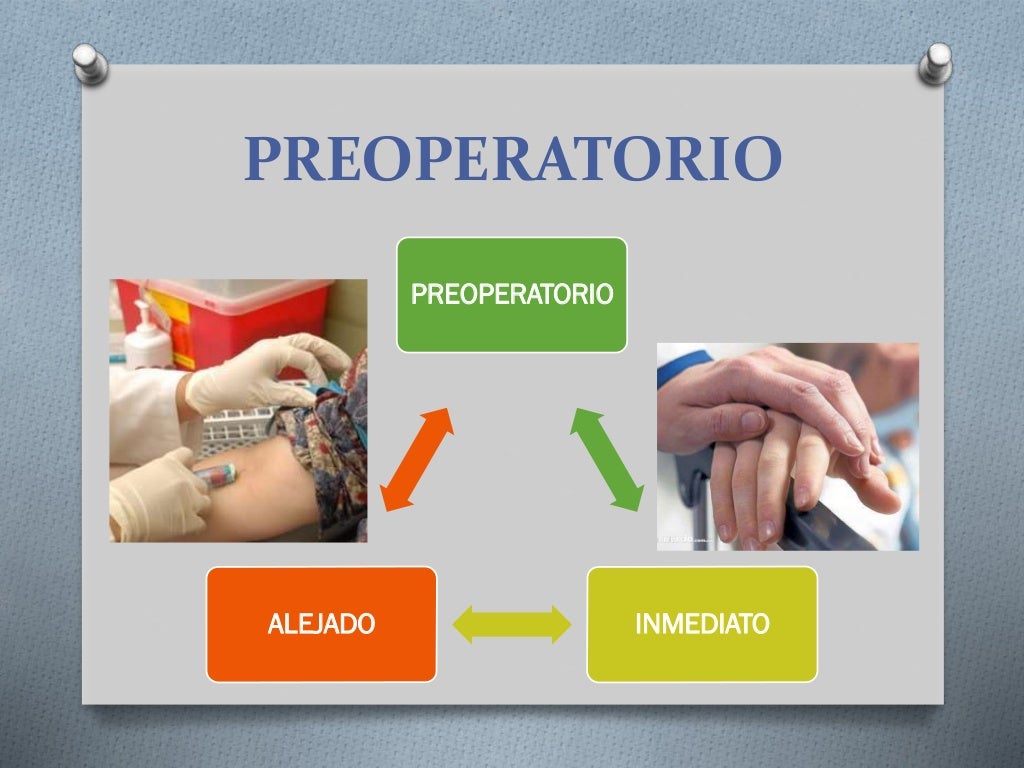 PREOPERATORIO

PREOPERATORIO

ALEJADO

INMEDIATO